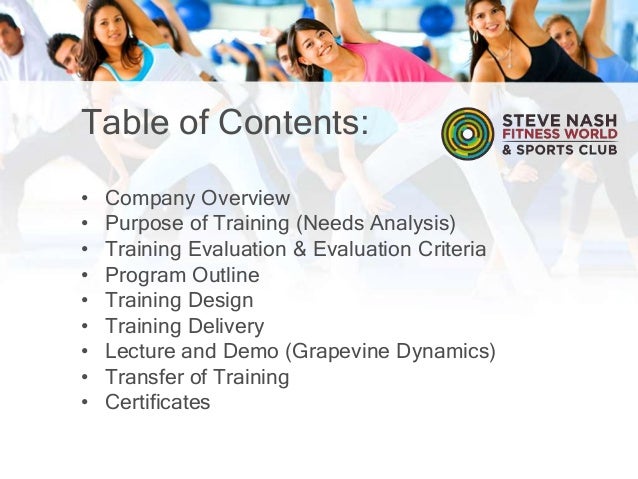 Table of Contents:

STEVE NASH
FITNESS WORLD
& SPORTS CLUB

• Company Overview
• Purpose of Training (Needs Analysis)
• Training Evaluation & Evaluation Criteria
• Program Outline
• Training Design
• Training Delivery
• Lecture and Demo (Grapevine Dynamics)
• Transfer of Training
• Certificates